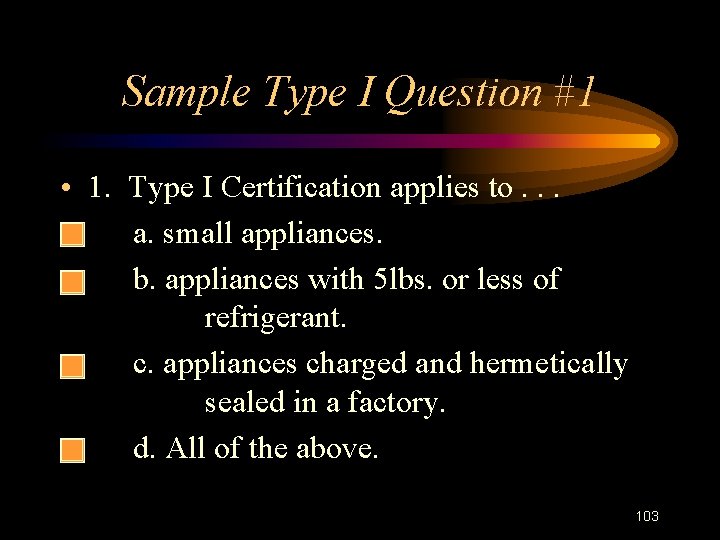 Sample Type I Question #1

• 1. Type I Certification applies to . . .

a. small appliances.

b. appliances with 5lbs. or less of refrigerant.

c. appliances charged and hermetically sealed in a factory.

d. All of the above.

103